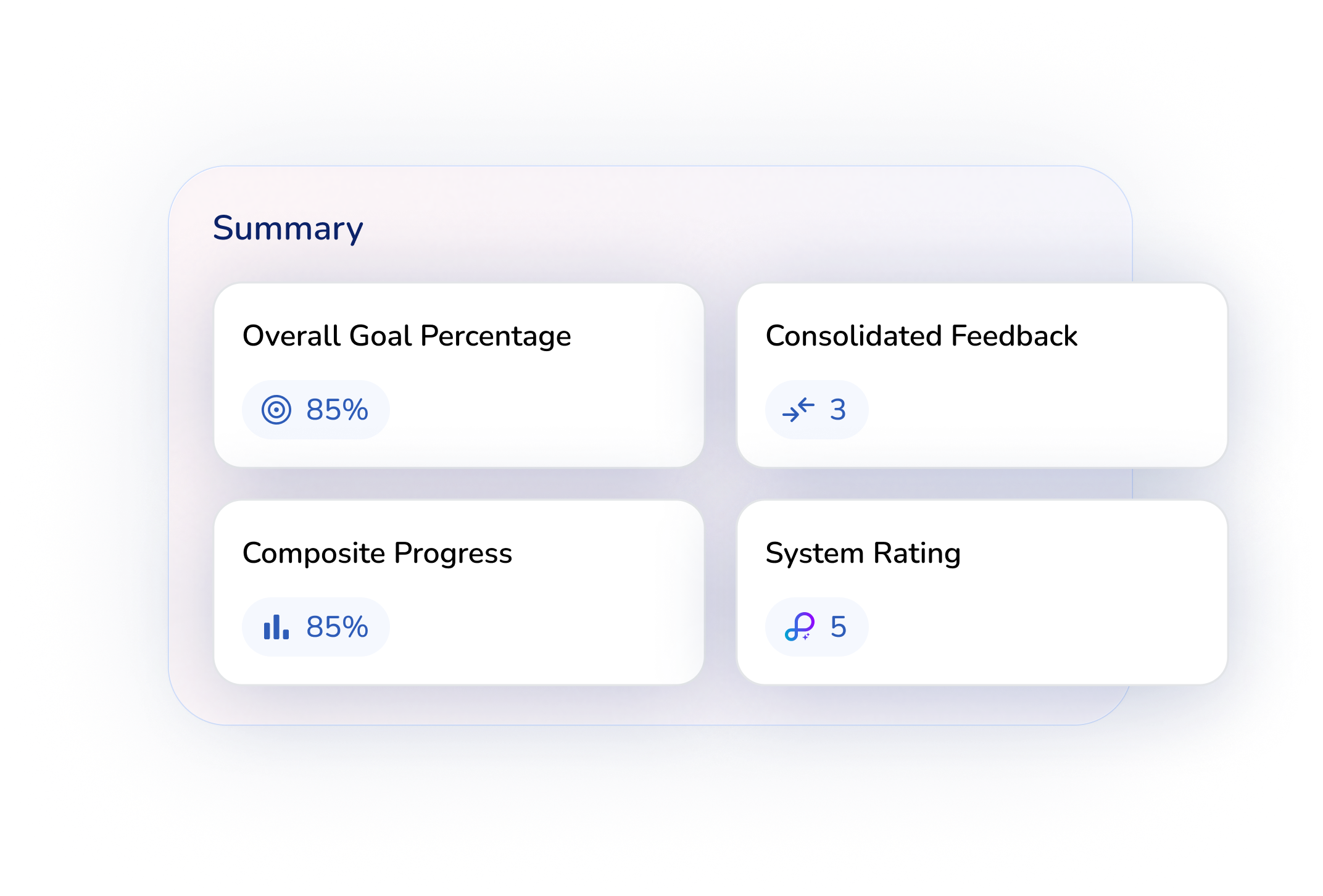 Summary

Overall Goal Percentage

85%

Consolidated Feedback

3

Composite Progress

85%

System Rating

5